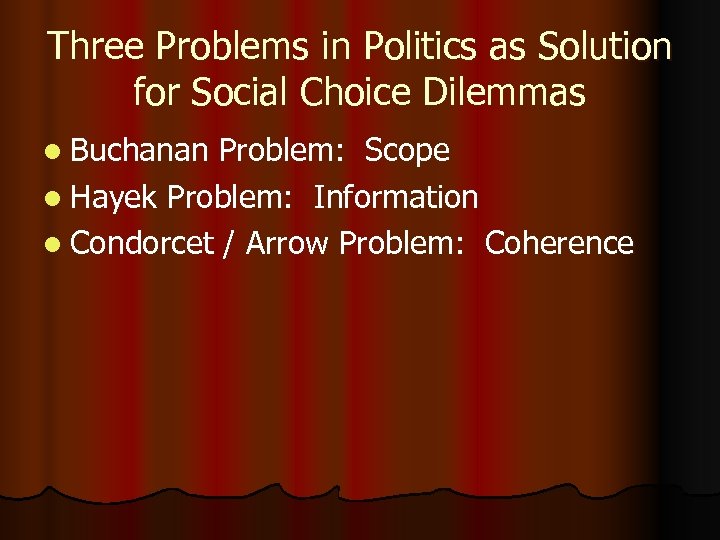 Three Problems in Politics as Solution for Social Choice Dilemmas

- Buchanan Problem: Scope
- Hayek Problem: Information
- Condorcet / Arrow Problem: Coherence